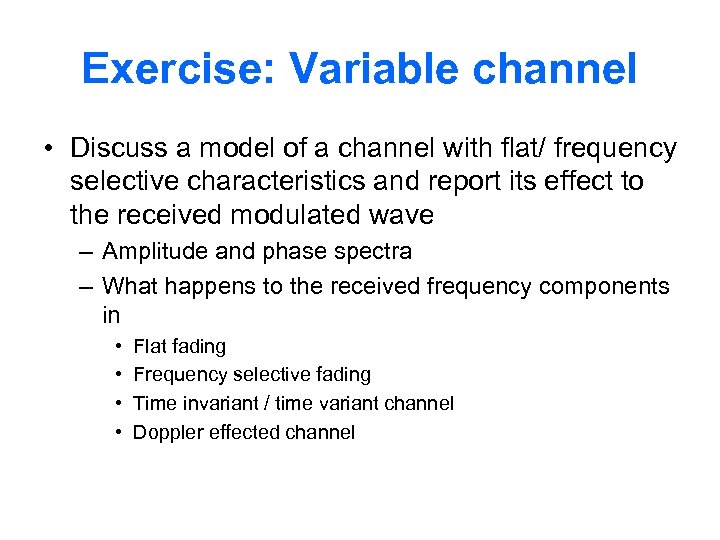 Exercise: Variable channel

• Discuss a model of a channel with flat/ frequency selective characteristics and report its effect to the received modulated wave

– Amplitude and phase spectra

– What happens to the received frequency components in

• Flat fading

• Frequency selective fading

• Time invariant / time variant channel

• Doppler effected channel